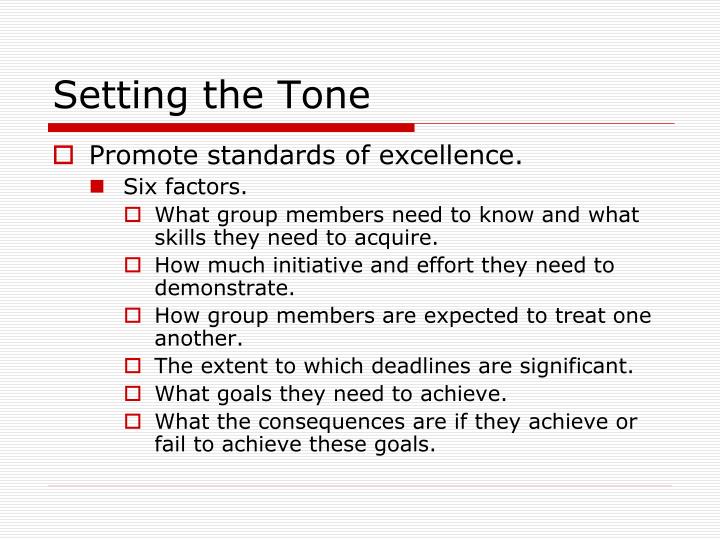 Setting the Tone

Promote standards of excellence.

Six factors.

What group members need to know and what skills they need to acquire.

How much initiative and effort they need to demonstrate.

How group members are expected to treat one another.

The extent to which deadlines are significant.

What goals they need to achieve.

What the consequences are if they achieve or fail to achieve these goals.